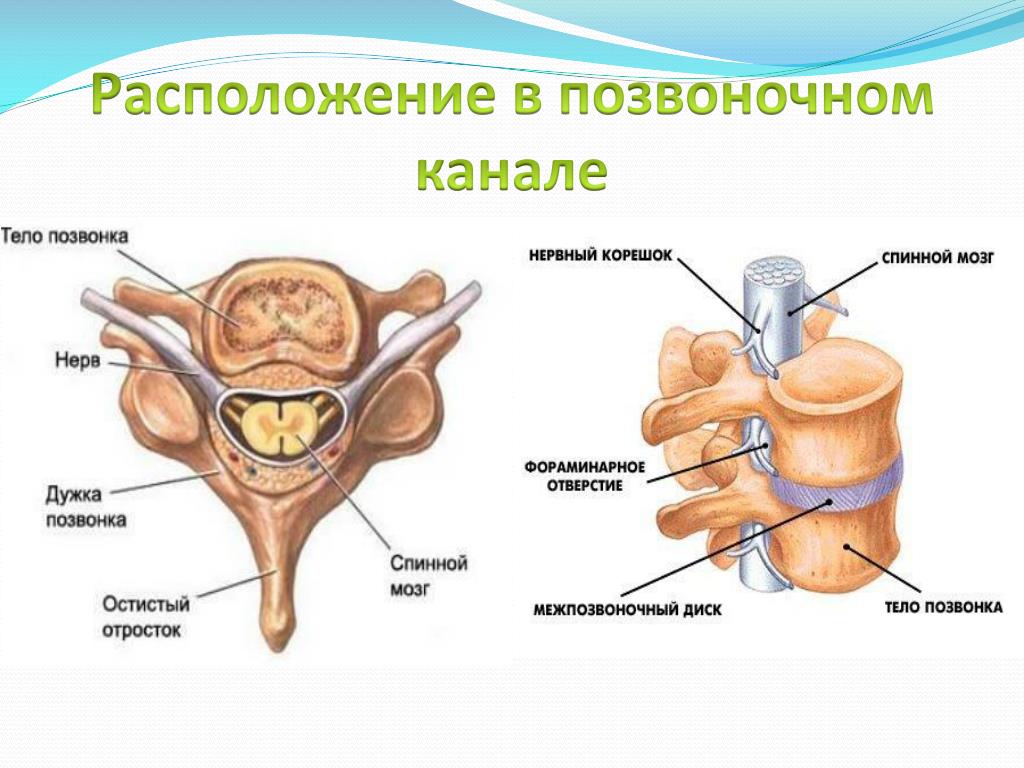 Расположение в позвоночном канале

Тело позвонка

Нерв

Дужка позвонка

Остистый отросток

Спинной мозг

НЕРВНЫЙ КОРЕШОК

СПИННОЙ МОЗГ

ФОРАМИНАРНОЕ ОТВЕРСТИЕ

МЕЖПОЗВОНОЧНЫЙ ДИСК

ТЕЛО ПОЗВОНКА